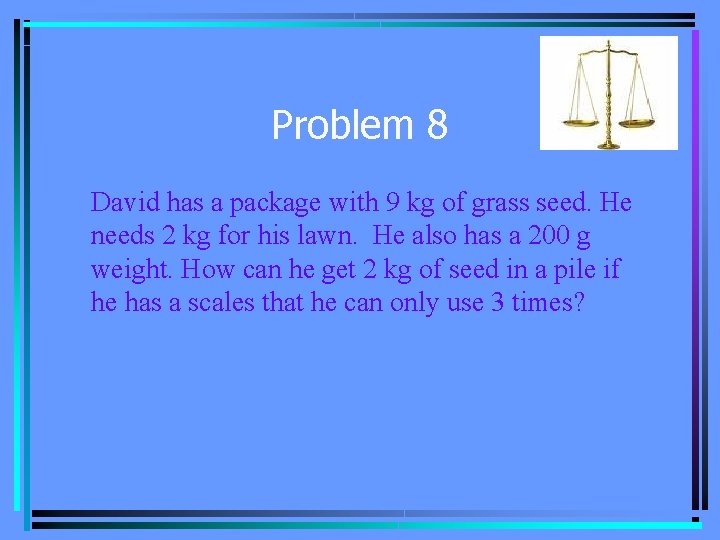 Problem 8

David has a package with 9 kg of grass seed. He needs 2 kg for his lawn. He also has a 200 g weight. How can he get 2 kg of seed in a pile if he has a scales that he can only use 3 times?